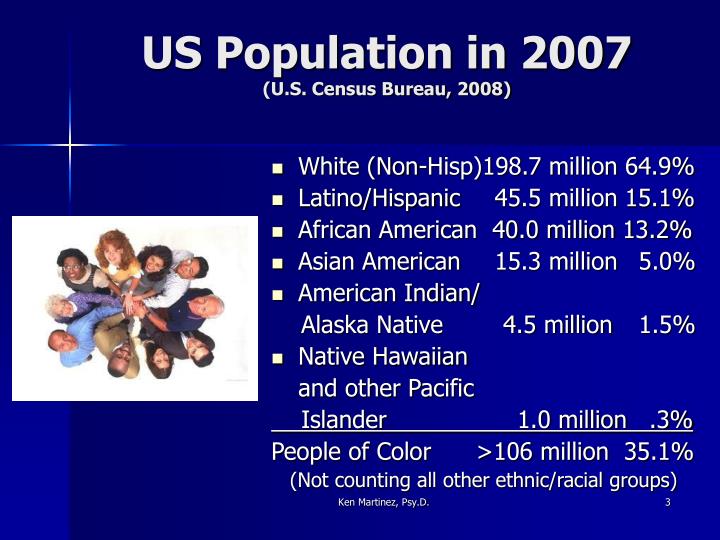 US Population in 2007
(U.S. Census Bureau, 2008)

- White (Non-Hisp)198.7 million 64.9%
- Latino/Hispanic 45.5 million 15.1%
- African American 40.0 million 13.2%
- Asian American 15.3 million 5.0%
- American Indian/ Alaska Native 4.5 million 1.5%
- Native Hawaiian and other Pacific Islander 1.0 million .3%

People of Color >106 million 35.1%
(Not counting all other ethnic/racial groups)

Ken Martinez, Psy.D.

3